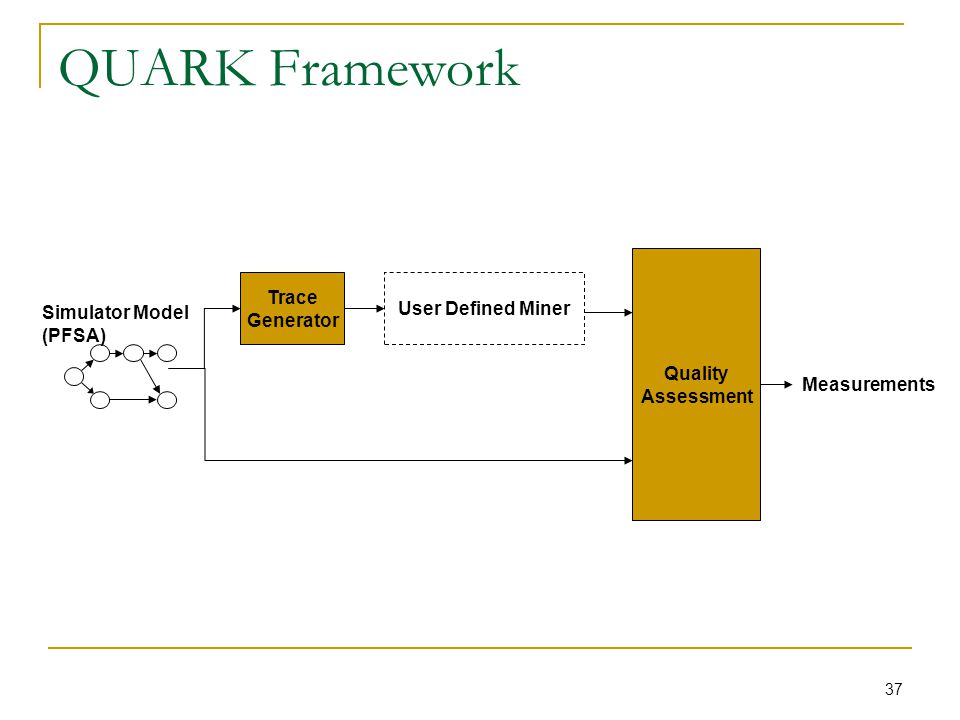 QUARK Framework

Simulator Model (PFSA)

Trace Generator

User Defined Miner

Quality Assessment

Measurements

37